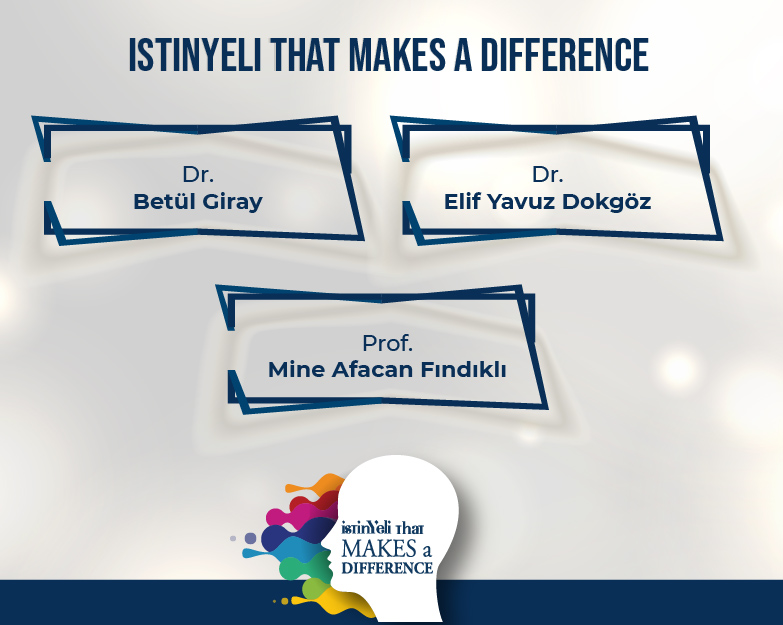 ISTINYELI THAT MAKES A DIFFERENCE

Dr.
Betül Giray

Dr.
Elif Yavuz Dokgöz

Prof.
Mine Afacan Fındıklı

istinYeli That
MAKES a
DIFFERENCE